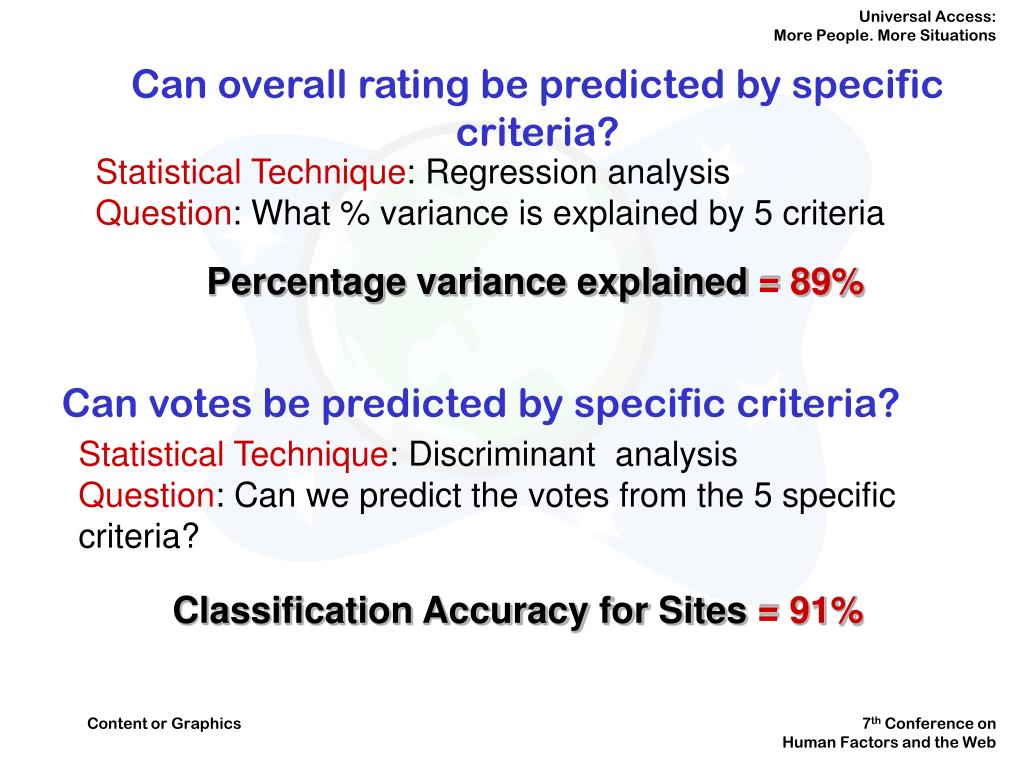 Universal Access:
More People. More Situations

Can overall rating be predicted by specific criteria?

Statistical Technique: Regression analysis
Question: What % variance is explained by 5 criteria

Percentage variance explained = 89%

Can votes be predicted by specific criteria?

Statistical Technique: Discriminant analysis
Question: Can we predict the votes from the 5 specific criteria?

Classification Accuracy for Sites = 91%

Content or Graphics

7th Conference on
Human Factors and the Web